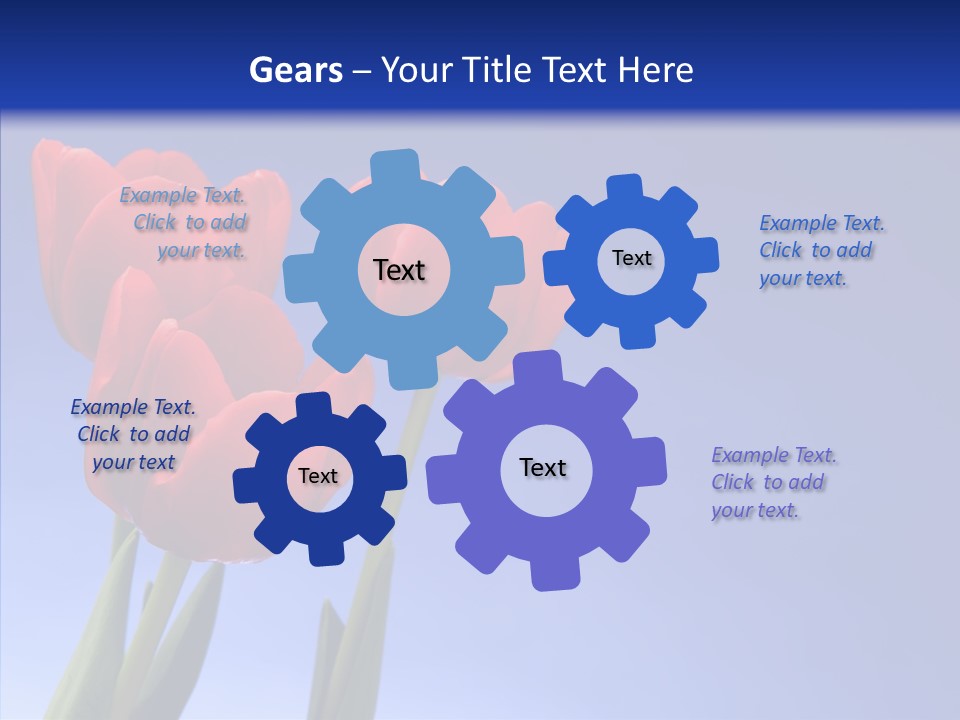 Gears – Your Title Text Here

Example Text. Click to add your text.

Text

Text

Example Text. Click to add your text.

Example Text. Click to add your text

Text

Text

Example Text. Click to add your text.